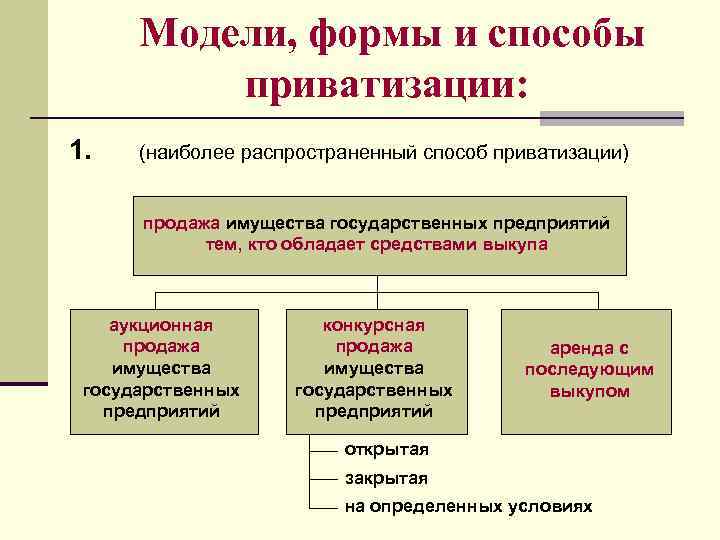 Модели, формы и способы приватизации:

1. (наиболее распространенный способ приватизации)

продажа имущества государственных предприятий тем, кто обладает средствами выкупа

аукционная продажа имущества государственных предприятий

конкурсная продажа имущества государственных предприятий

аренда с последующим выкупом

открытая

закрытая

на определенных условиях